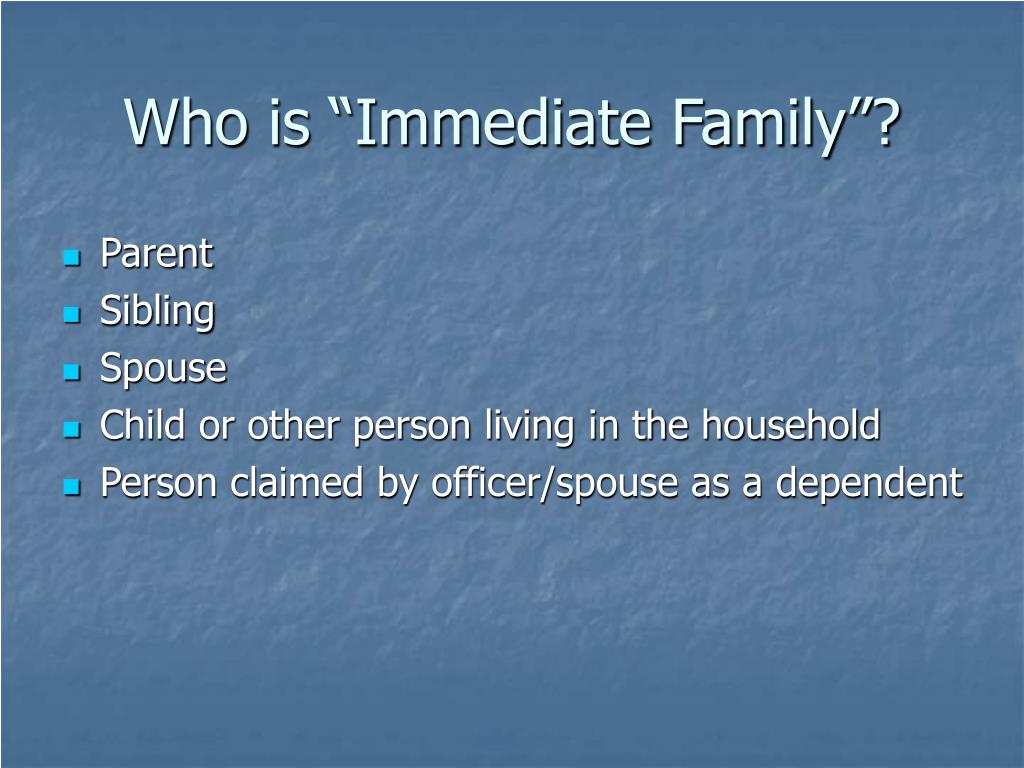 Who is “Immediate Family”?

- Parent
- Sibling
- Spouse
- Child or other person living in the household
- Person claimed by officer/spouse as a dependent